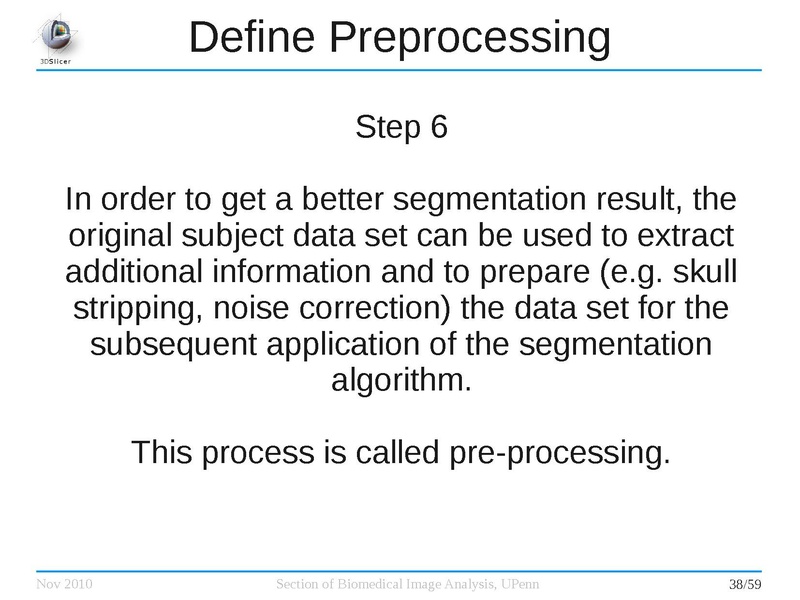 3DSlicer

Define Preprocessing

Step 6

In order to get a better segmentation result, the original subject data set can be used to extract additional information and to prepare (e.g. skull stripping, noise correction) the data set for the subsequent application of the segmentation algorithm.

This process is called pre-processing.

Nov 2010 Section of Biomedical Image Analysis, UPenn 38/59